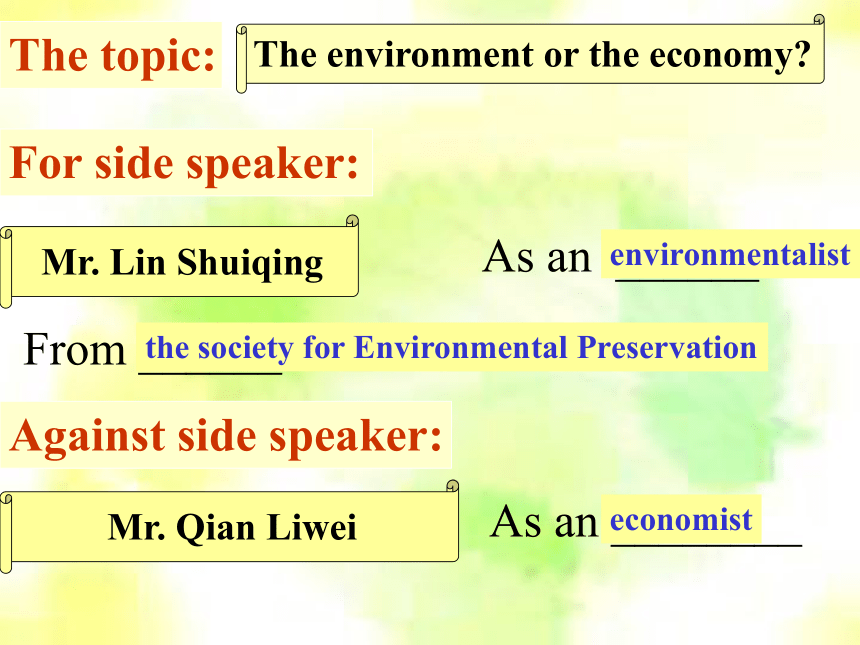 The topic: The environment or the economy?

For side speaker:

Mr. Lin Shuiqing

As an environmentalist

From the society for Environmental Preservation

Against side speaker:

Mr. Qian Liwei

As an economist